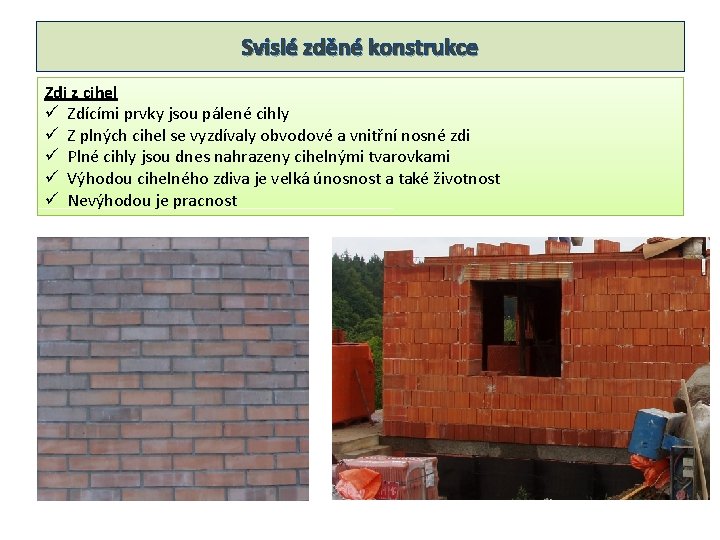 Svislé zděné konstrukce

Zdi z cihel
✓ Zdícími prvky jsou pálené cihly
✓ Z plných cihel se vyzdívaly obvodové a vnitřní nosné zdi
✓ Plné cihly jsou dnes nahrazeny cihelnými tvarovkami
✓ Výhodou cihelného zdiva je velká únosnost a také životnost
✓ Nevýhodou je pracnost